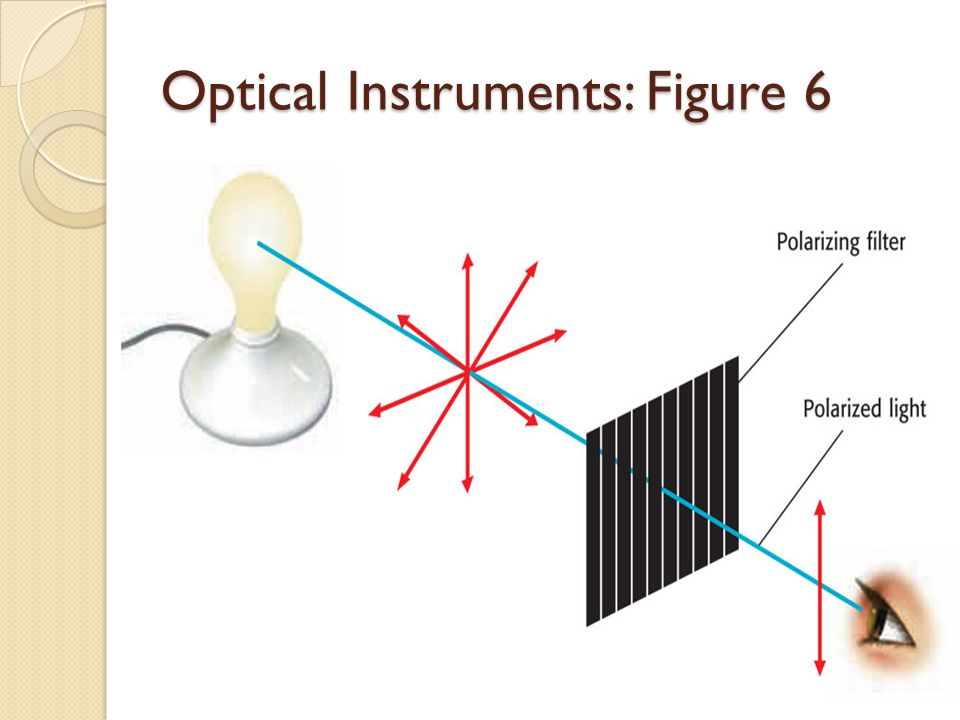 Optical Instruments: Figure 6

Polarizing filter

Polarized light